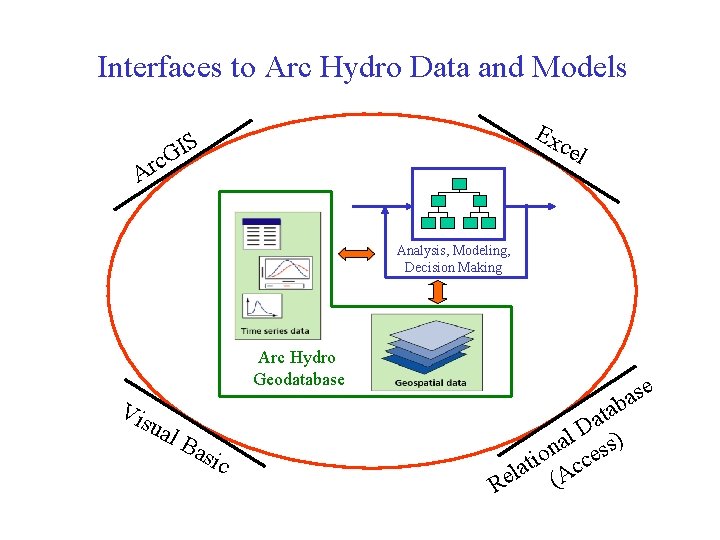 Interfaces to Arc Hydro Data and Models

ArcGIS

Excel

Analysis, Modeling, Decision Making

Time series data

Arc Hydro Geodatabase

Geospatial data

Visual Basic

Relational Database (Access)